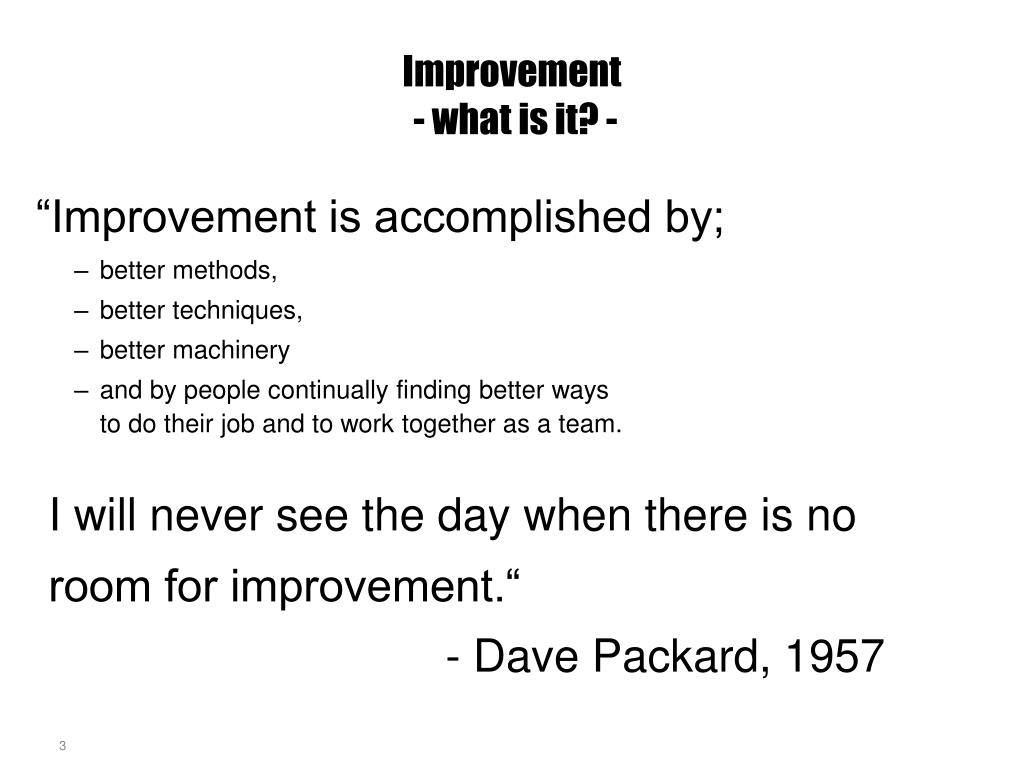 Improvement
- what is it? -

“Improvement is accomplished by;

– better methods,
– better techniques,
– better machinery
– and by people continually finding better ways to do their job and to work together as a team.

I will never see the day when there is no room for improvement.“

- Dave Packard, 1957

3